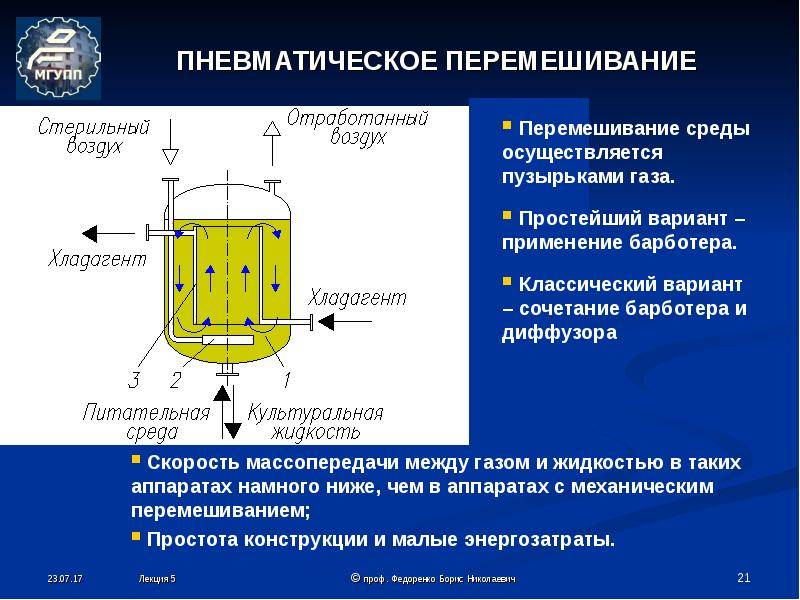 МГУПП

ПНЕВМАТИЧЕСКОЕ ПЕРЕМЕШИВАНИЕ

Стерильный воздух

Отработанный воздух

Хладагент

Хладагент

3 2 1

Питательная среда

Культуральная жидкость

Перемешивание среды осуществляется пузырьками газа.

Простейший вариант – применение барботера.

Классический вариант – сочетание барботера и диффузора

Скорость массопередачи между газом и жидкостью в таких аппаратах намного ниже, чем в аппаратах с механическим перемешиванием;

Простота конструкции и малые энергозатраты.

23.07.17 Лекция 5 © проф. Федоренко Борис Николаевич 21